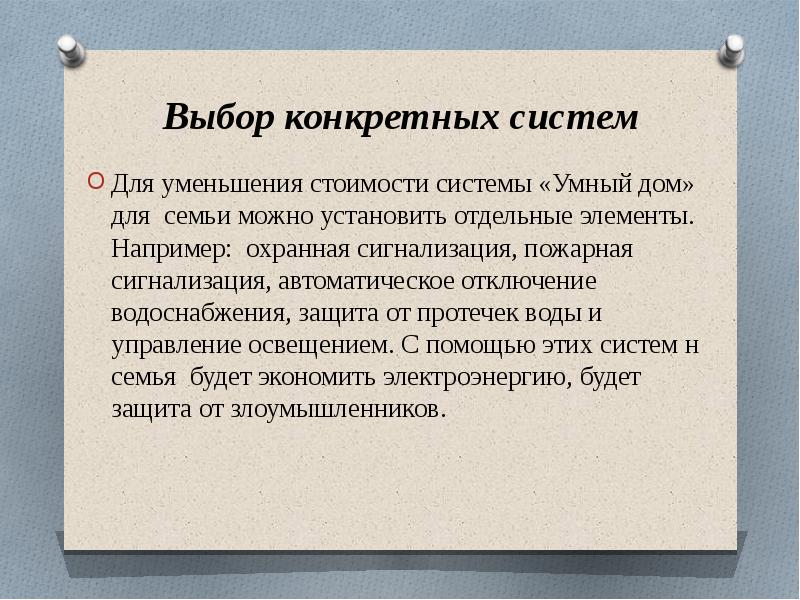 Выбор конкретных систем

Для уменьшения стоимости системы «Умный дом» для  семьи можно установить отдельные элементы. Например:  охранная сигнализация, пожарная сигнализация, автоматическое отключение водоснабжения, защита от протечек воды и управление освещением. С помощью этих систем н семья  будет экономить электроэнергию, будет защита от злоумышленников.